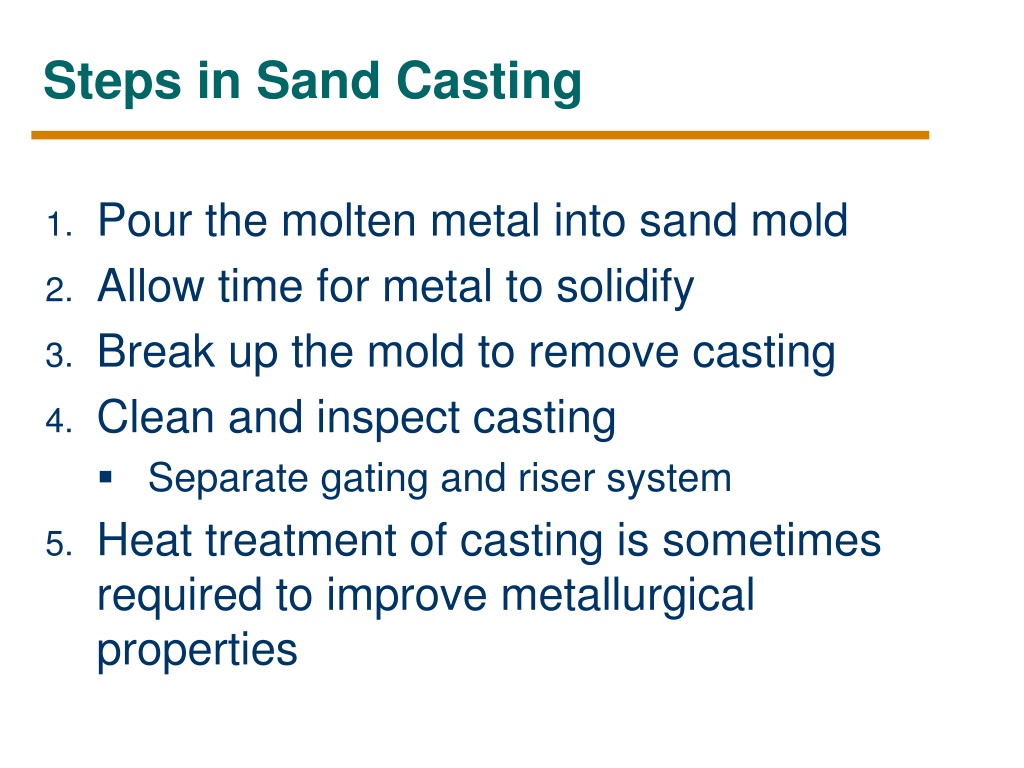 Steps in Sand Casting

1. Pour the molten metal into sand mold
2. Allow time for metal to solidify
3. Break up the mold to remove casting
4. Clean and inspect casting
 ▪ Separate gating and riser system
5. Heat treatment of casting is sometimes required to improve metallurgical properties